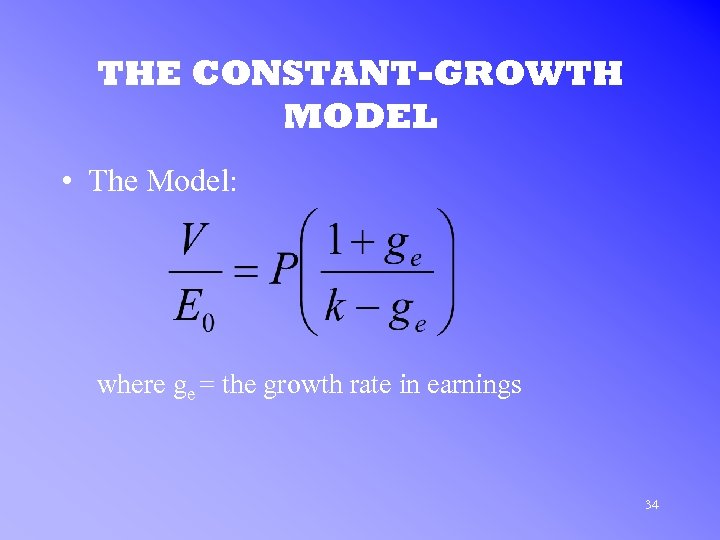 THE CONSTANT-GROWTH MODEL

• The Model:

$\frac{V}{E_0} = P\left(\frac{1+g_e}{k-g_e}\right)$

where $g_e$ = the growth rate in earnings

34